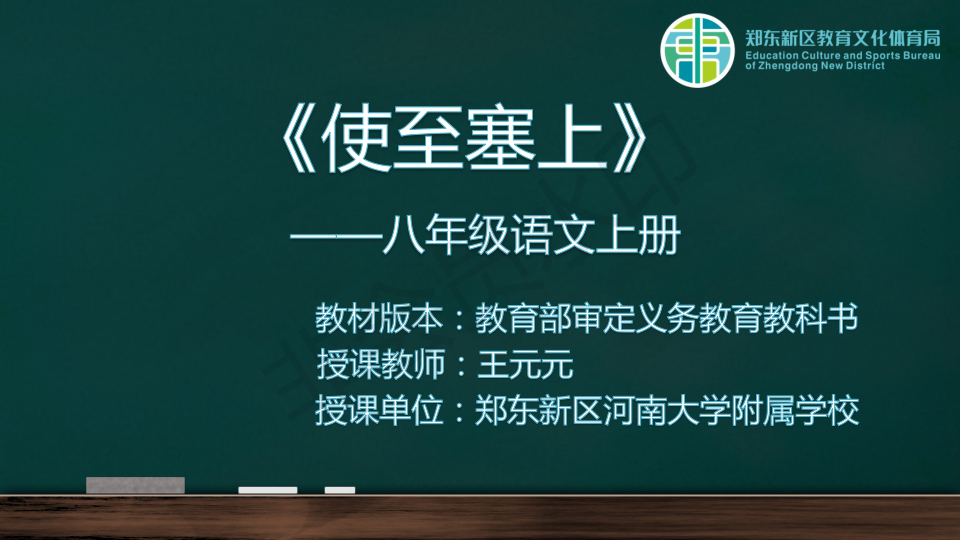 郑东新区教育文化体育局
Education Culture and Sports Bureau of Zhengdong New District

《使至塞上》

——八年级语文上册

教材版本：教育部审定义务教育教科书
授课教师：王元元
授课单位：郑东新区河南大学附属学校